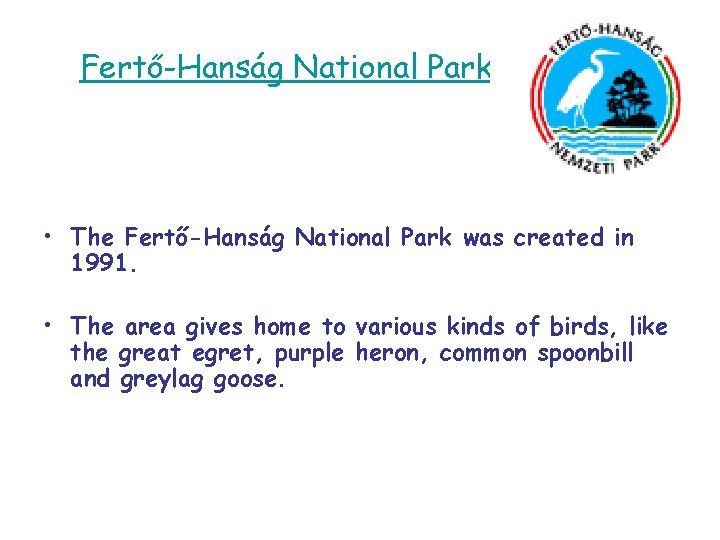 Fertő-Hanság National Park

FERTŐ-HANSÁG NEMZETI PARK

• The Fertő-Hanság National Park was created in 1991.

• The area gives home to various kinds of birds, like the great egret, purple heron, common spoonbill and greylag goose.